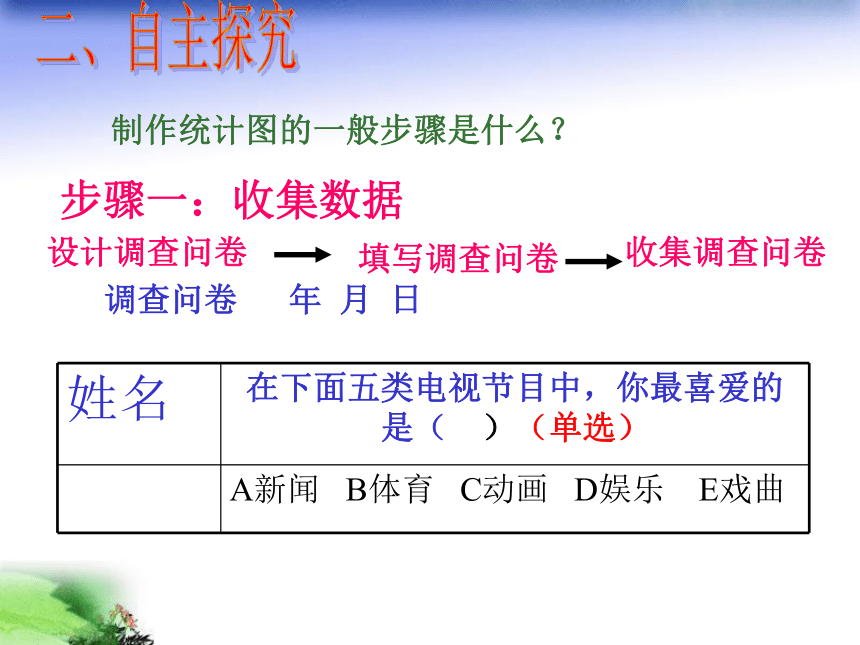 二、自主探究

制作统计图的一般步骤是什么？

步骤一：收集数据

设计调查问卷 → 填写调查问卷 → 收集调查问卷

调查问卷 年 月 日

| 姓名 | 在下面五类电视节目中，你最喜爱的是（ ）（单选） |
|---|---|
| | A新闻 B体育 C动画 D娱乐 E戏曲 |